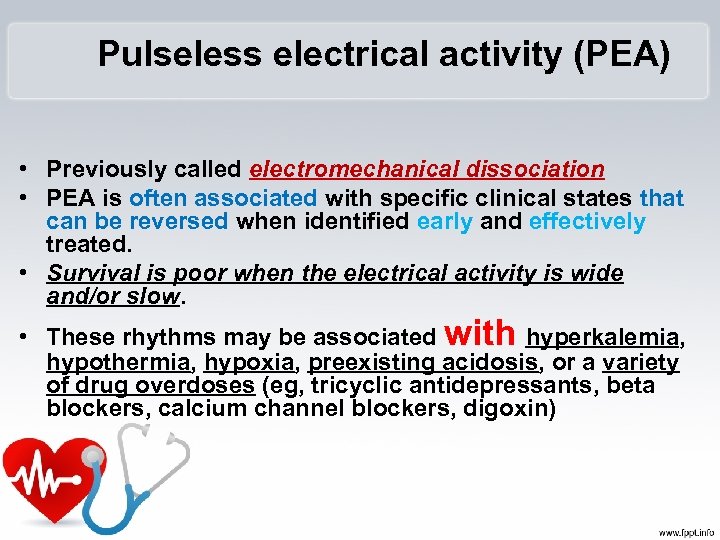 Pulseless electrical activity (PEA)

• Previously called electromechanical dissociation
• PEA is often associated with specific clinical states that can be reversed when identified early and effectively treated.
• Survival is poor when the electrical activity is wide and/or slow.
• These rhythms may be associated with hyperkalemia, hypothermia, hypoxia, preexisting acidosis, or a variety of drug overdoses (eg, tricyclic antidepressants, beta blockers, calcium channel blockers, digoxin)

www.fppt.info